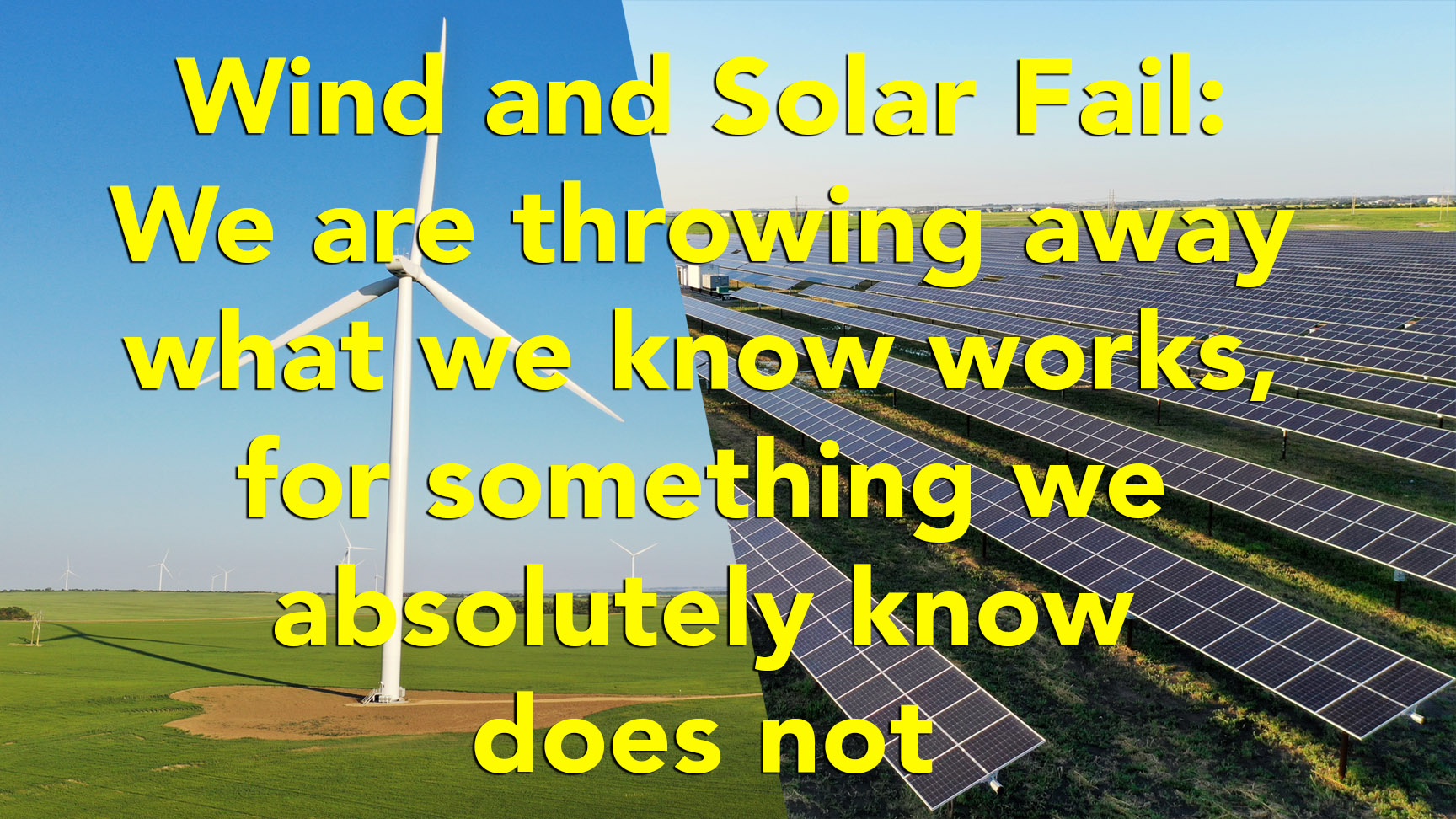 Wind and Solar Fail:
We are throwing away what we know works, for something we absolutely know does not